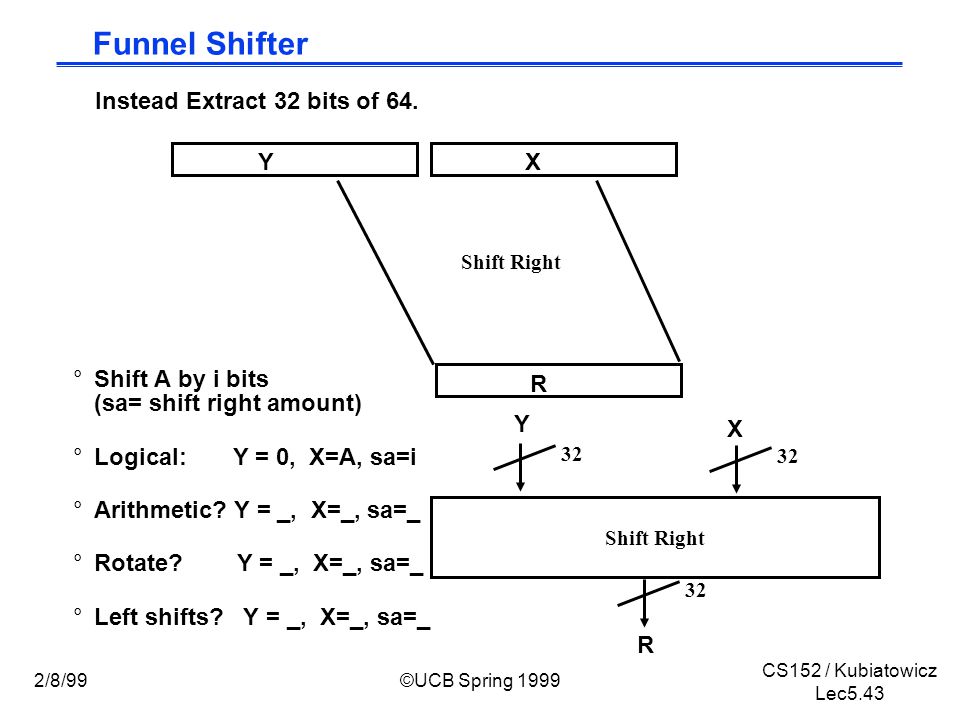 Funnel Shifter

Instead Extract 32 bits of 64.

Y

X

Shift Right

R

° Shift A by i bits
(sa= shift right amount)

° Logical: Y = 0, X=A, sa=i

° Arithmetic? Y = _, X=_, sa=_

° Rotate? Y = _, X=_, sa=_

° Left shifts? Y = _, X=_, sa=_

Y

32

X

32

Shift Right

32

R

2/8/99

©UCB Spring 1999

CS152 / Kubiatowicz
Lec5.43